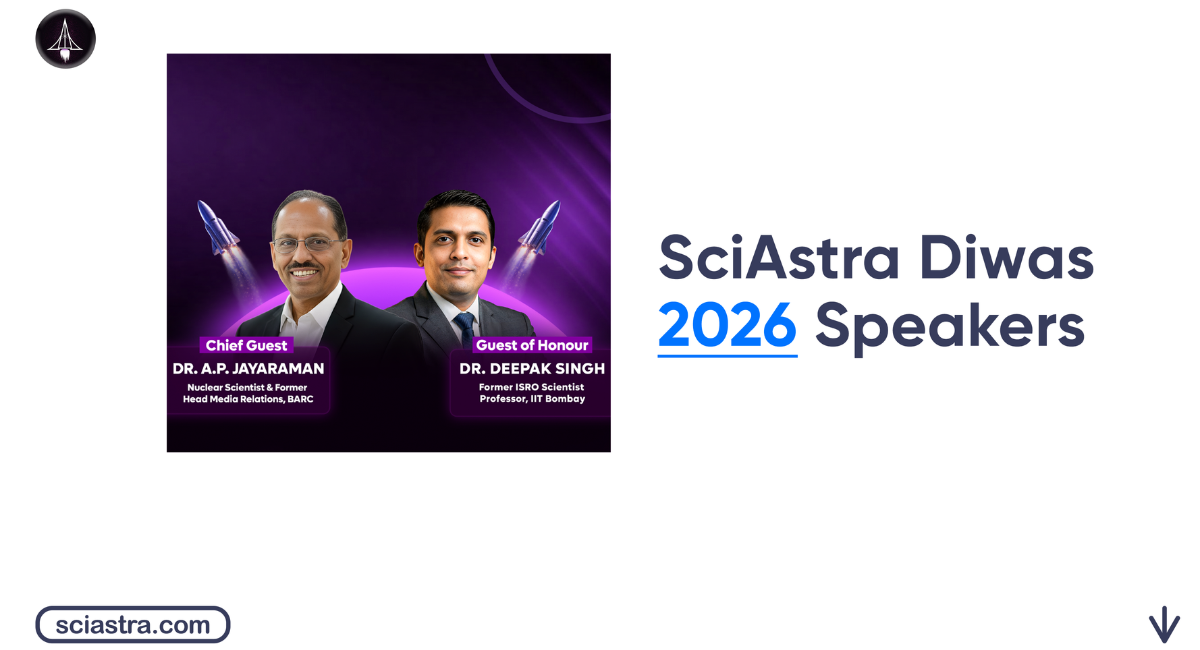 Chief Guest
DR. A.P. JAYARAMAN
Nuclear Scientist & Former Head Media Relations, BARC

Guest of Honour
DR. DEEPAK SINGH
Former ISRO Scientist Professor, IIT Bombay

SciAstra Diwas 2026 Speakers

sciastra.com